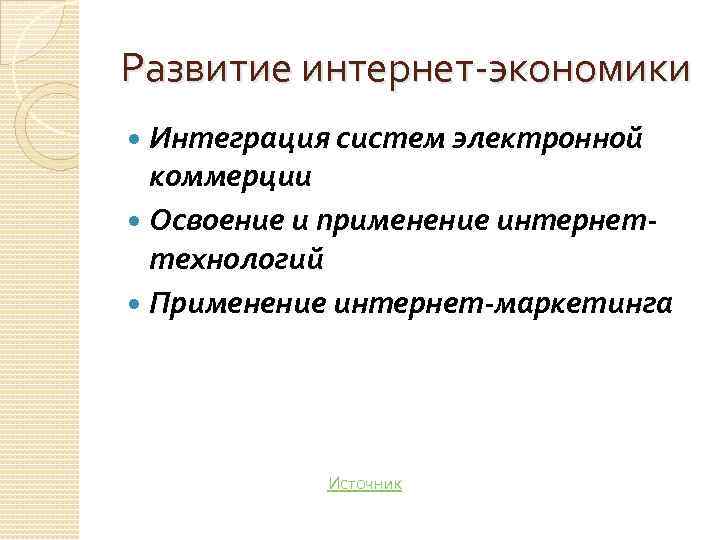 Развитие интернет-экономики

- Интеграция систем электронной коммерции
- Освоение и применение интернет-технологий
- Применение интернет-маркетинга

Источник